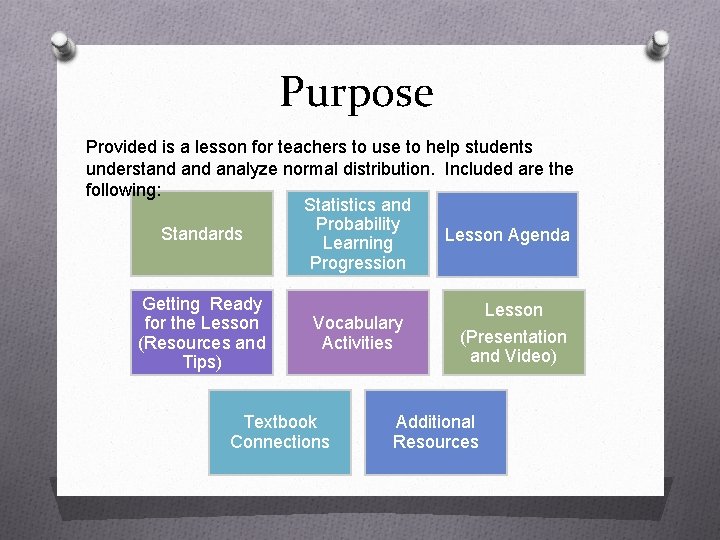 Purpose

Provided is a lesson for teachers to use to help students understand and analyze normal distribution. Included are the following:

Standards

Statistics and Probability Learning Progression

Lesson Agenda

Getting Ready for the Lesson (Resources and Tips)

Vocabulary Activities

Lesson

(Presentation and Video)

Textbook Connections

Additional Resources